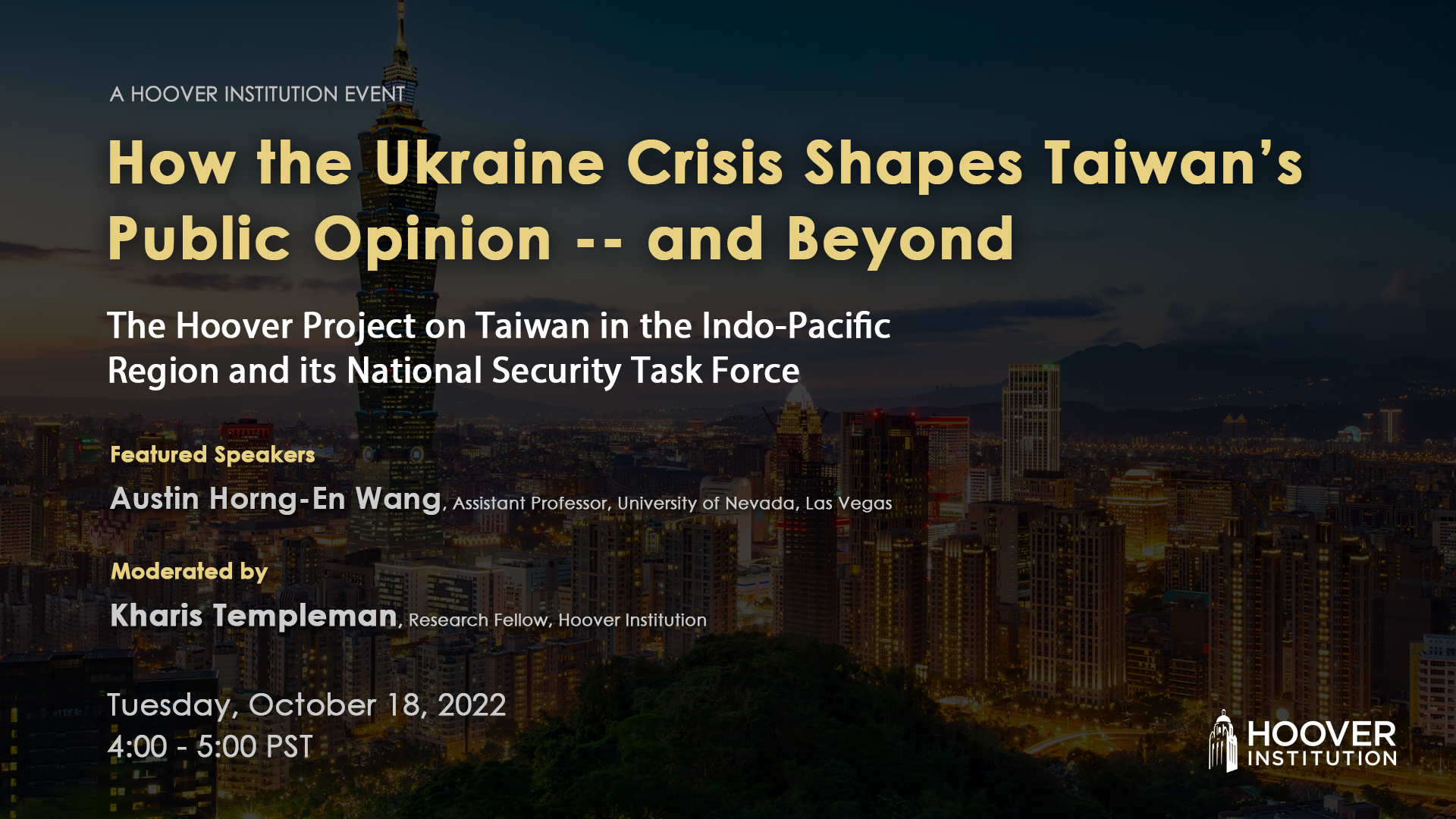 A HOOVER INSTITUTION EVENT

How the Ukraine Crisis Shapes Taiwan's Public Opinion -- and Beyond

The Hoover Project on Taiwan in the Indo-Pacific Region and its National Security Task Force

Featured Speakers

Austin Horng-En Wang, Assistant Professor, University of Nevada, Las Vegas

Moderated by

Kharis Templeman, Research Fellow, Hoover Institution

Tuesday, October 18, 2022
4:00 - 5:00 PST

HOOVER INSTITUTION